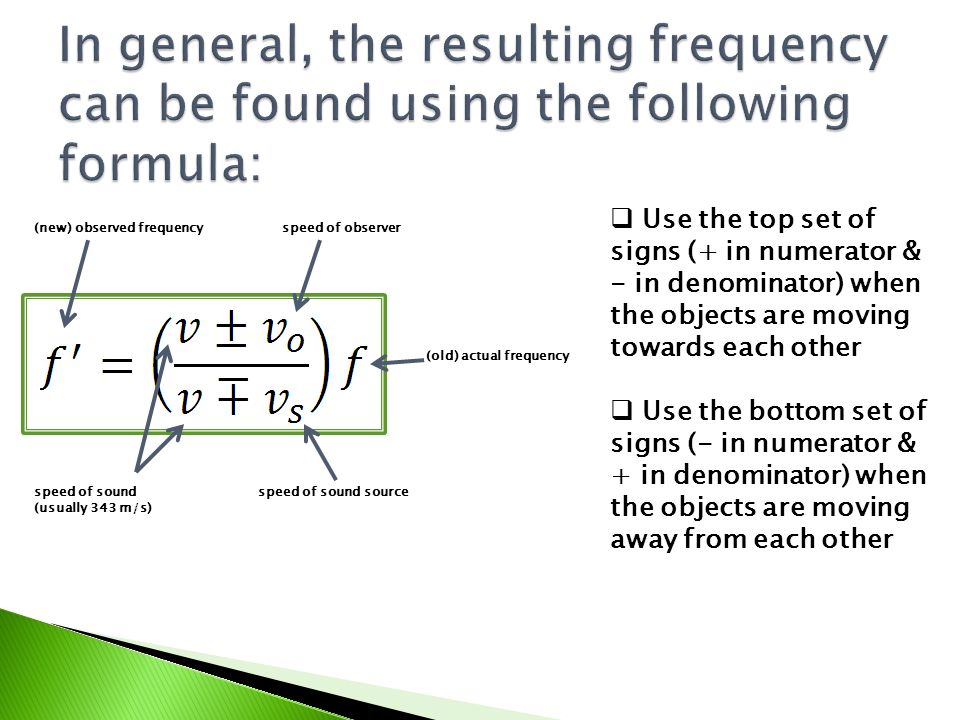 In general, the resulting frequency can be found using the following formula:

(new) observed frequency

speed of observer

$f' = \left(\frac{v \pm v_o}{v \mp v_s}\right) f$

(old) actual frequency

speed of sound (usually 343 m/s)

speed of sound source

❑ Use the top set of signs (+ in numerator & - in denominator) when the objects are moving towards each other

❑ Use the bottom set of signs (- in numerator & + in denominator) when the objects are moving away from each other